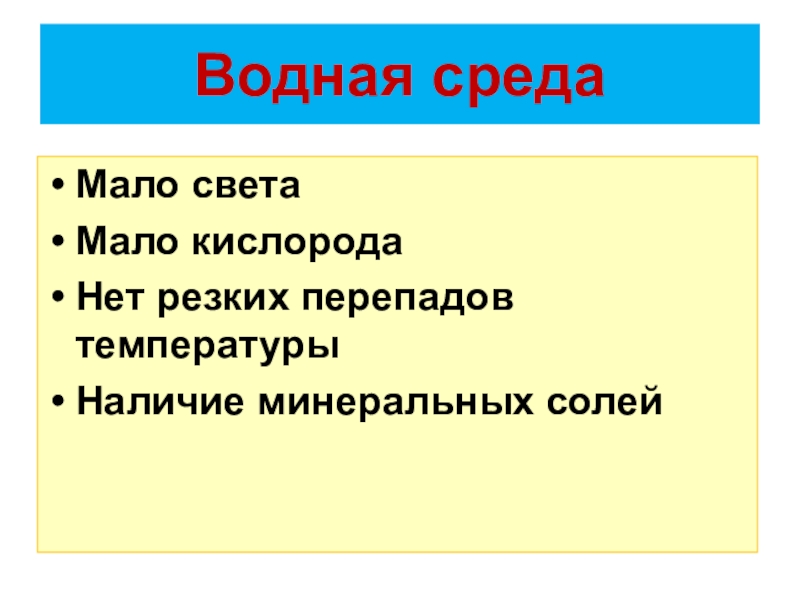 Водная среда

• Мало света
• Мало кислорода
• Нет резких перепадов температуры
• Наличие минеральных солей